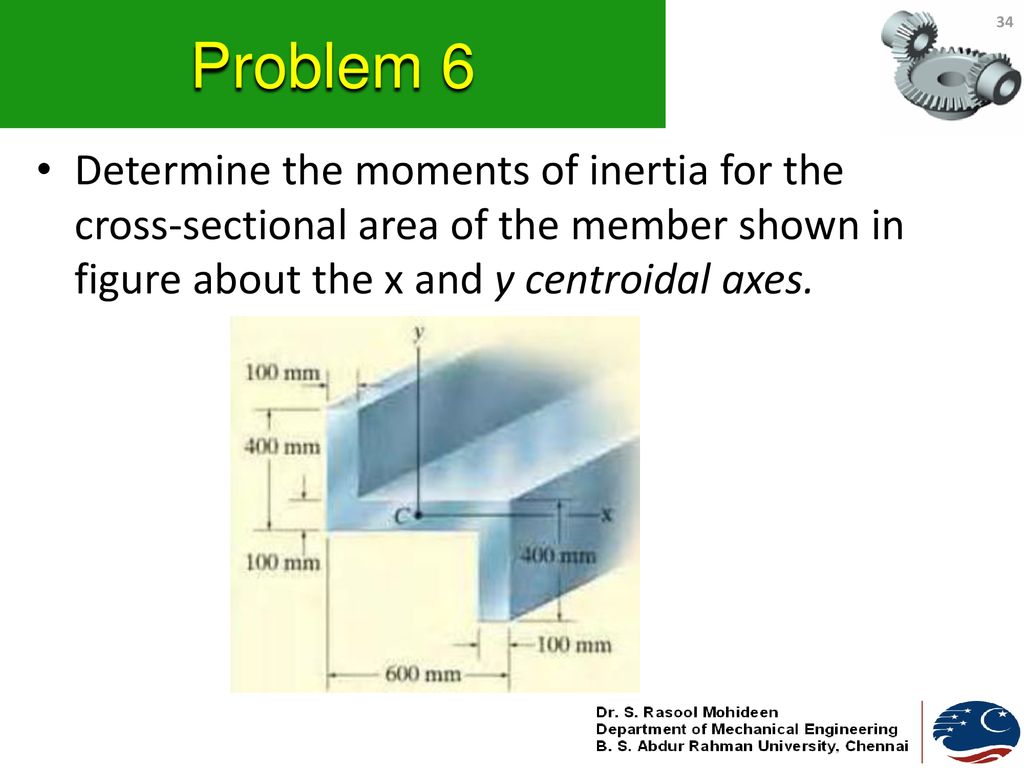 Problem 6

34

• Determine the moments of inertia for the cross-sectional area of the member shown in figure about the x and y centroidal axes.

y

100 mm

400 mm

C

x

100 mm

400 mm

100 mm

600 mm

Dr. S. Rasool Mohideen
Department of Mechanical Engineering
B. S. Abdur Rahman University, Chennai